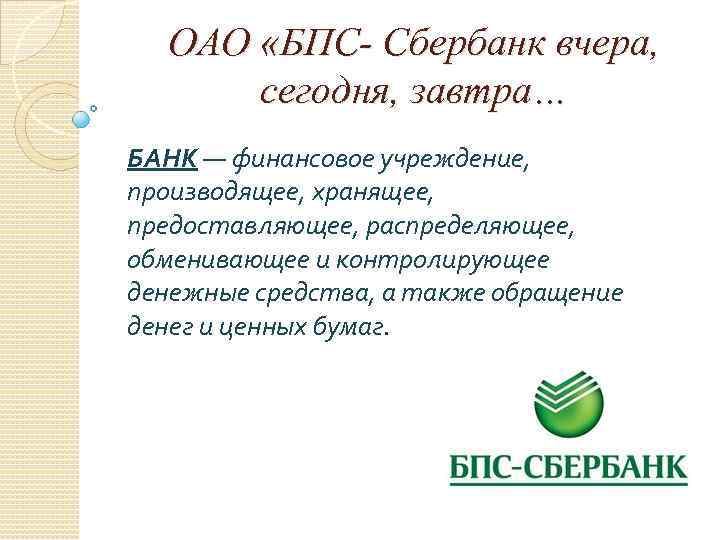 ОАО «БПС- Сбербанк вчера, сегодня, завтра…

БАНК — финансовое учреждение, производящее, хранящее, предоставляющее, распределяющее, обменивающее и контролирующее денежные средства, а также обращение денег и ценных бумаг.

БПС-СБЕРБАНК